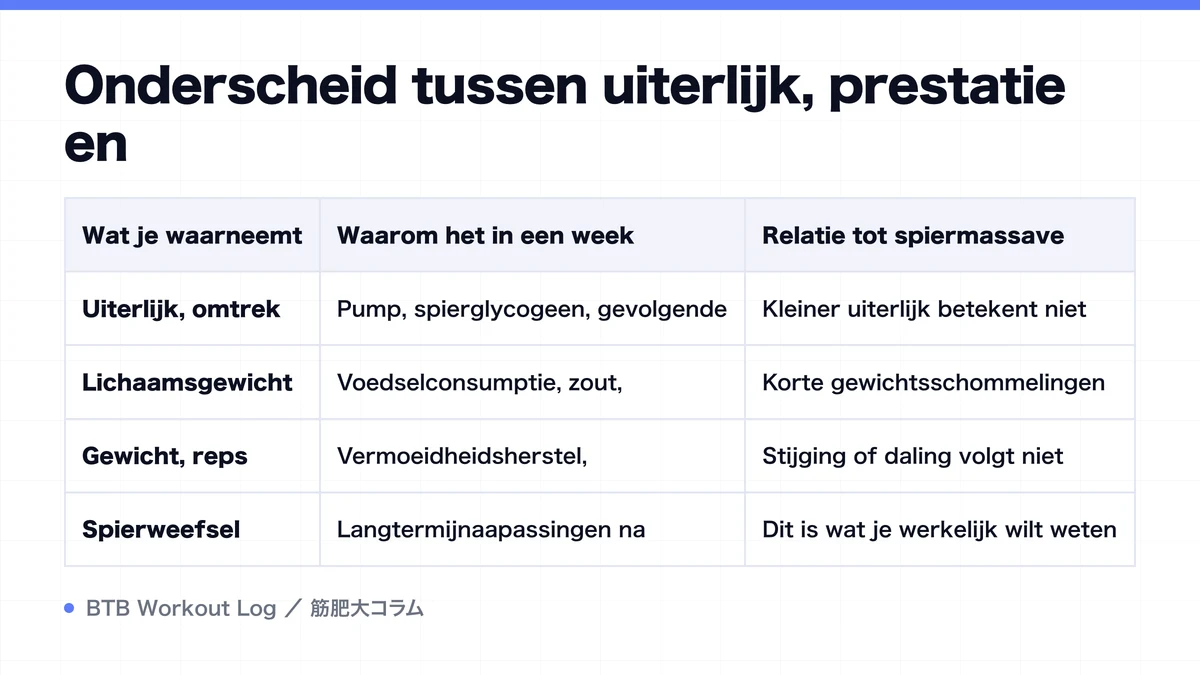 Onderscheid tussen uiterlijk, prestatie en

| Wat je waarneemt | Waarom het in een week | Relatie tot spiermassave |
|---|---|---|
| Uiterlijk, omtrek | Pump, spierglycogeen, gevolgende | Kleiner uiterlijk betekent niet |
| Lichaamsgewicht | Voedselconsumptie, zout, | Korte gewichtsschommelingen |
| Gewicht, reps | Vermoeidheidsherstel, | Stijging of daling volgt niet |
| Spierweefsel | Langtermijnaapassingen na | Dit is wat je werkelijk wilt weten |

BTB Workout Log ／ 筋肥大コラム